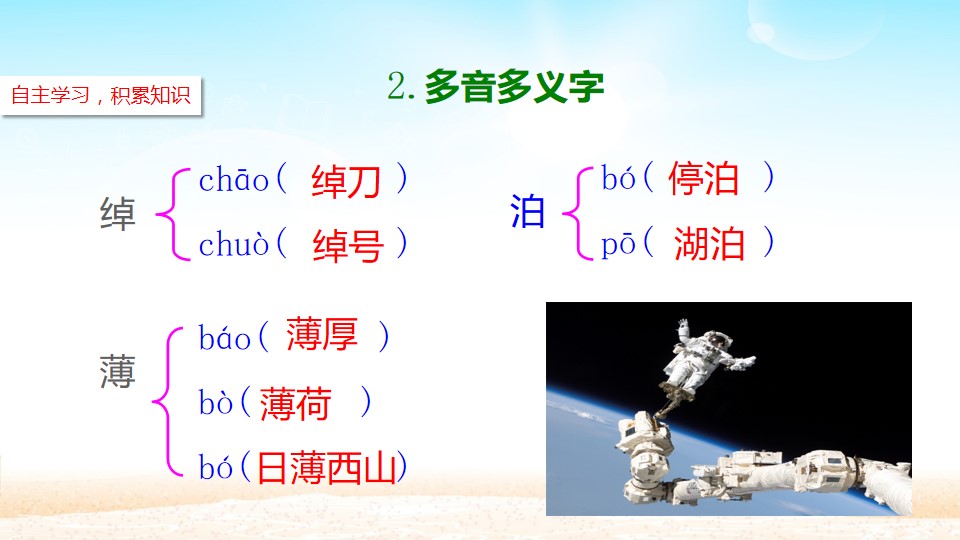 自主学习，积累知识

2.多音多义字

绰 chāo(绰刀)
chuò(绰号)

泊 bó(停泊)
pō(湖泊)

薄 báo(薄厚)
bò(薄荷)
bó(日薄西山)